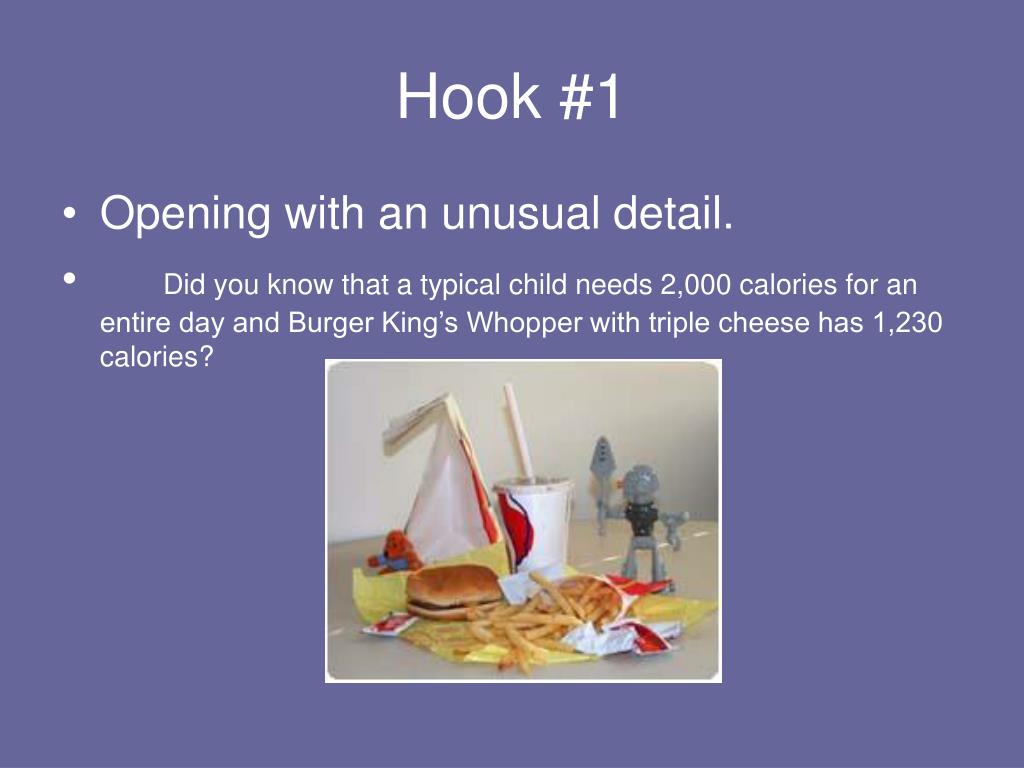 Hook #1

• Opening with an unusual detail.

• Did you know that a typical child needs 2,000 calories for an entire day and Burger King’s Whopper with triple cheese has 1,230 calories?